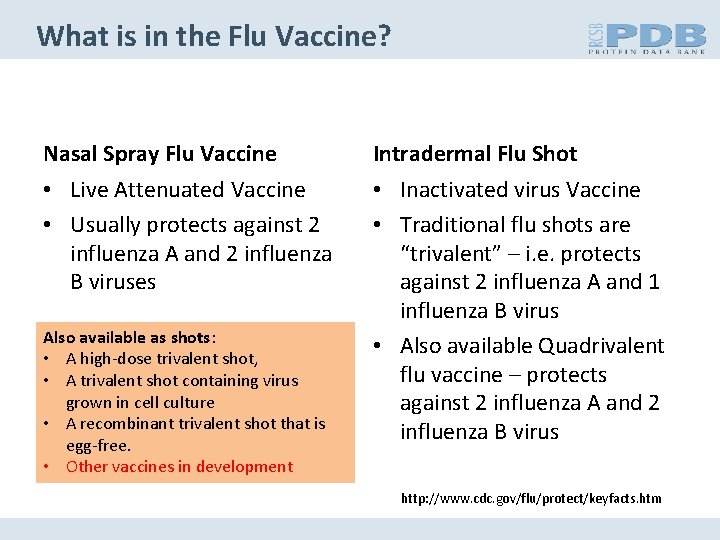 What is in the Flu Vaccine?

RCSB PDB PROTEIN DATA BANK

Nasal Spray Flu Vaccine

• Live Attenuated Vaccine
• Usually protects against 2 influenza A and 2 influenza B viruses

Also available as shots:
• A high-dose trivalent shot,
• A trivalent shot containing virus grown in cell culture
• A recombinant trivalent shot that is egg-free.
• Other vaccines in development

Intradermal Flu Shot

• Inactivated virus Vaccine
• Traditional flu shots are "trivalent" – i.e. protects against 2 influenza A and 1 influenza B virus
• Also available Quadrivalent flu vaccine – protects against 2 influenza A and 2 influenza B virus

http://www.cdc.gov/flu/protect/keyfacts.htm